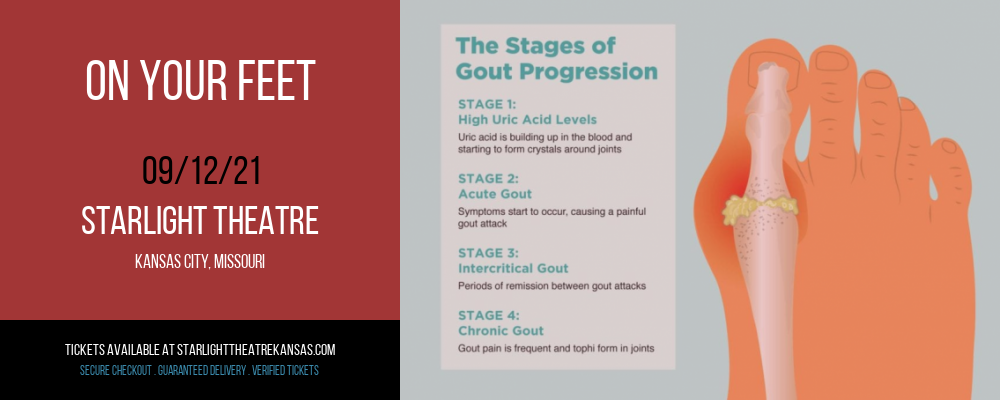 ON YOUR FEET

09/12/21

STARLIGHT THEATRE

KANSAS CITY, MISSOURI

TICKETS AVAILABLE AT STARLIGHTTHEATREKANSAS.COM

SECURE CHECKOUT . GUARANTEED DELIVERY . VERIFIED TICKETS

The Stages of Gout Progression

STAGE 1:
High Uric Acid Levels
Uric acid is building up in the blood and starting to form crystals around joints

STAGE 2:
Acute Gout
Symptoms start to occur, causing a painful gout attack

STAGE 3:
Intercritical Gout
Periods of remission between gout attacks

STAGE 4:
Chronic Gout
Gout pain is frequent and tophi form in joints